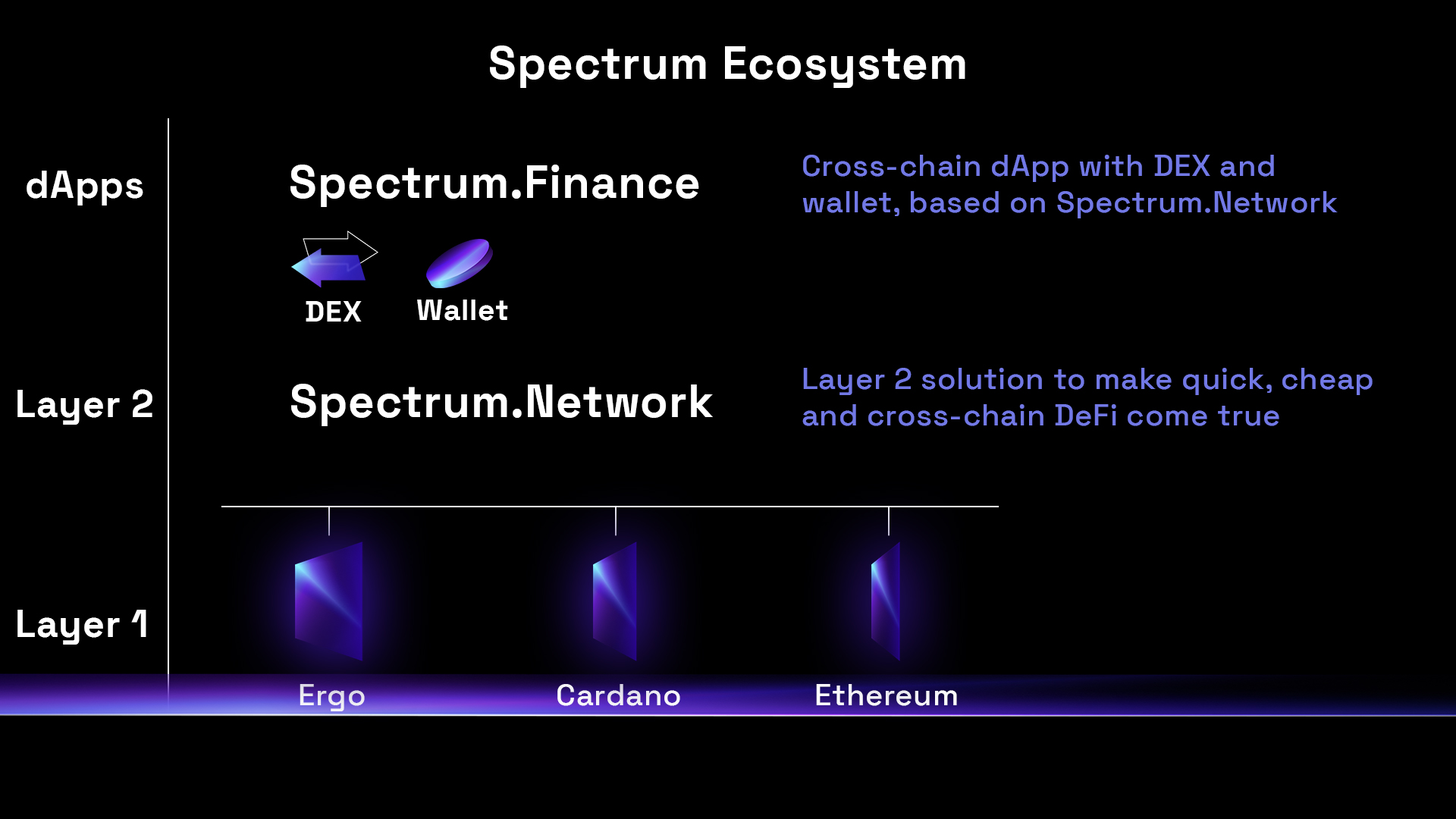 Spectrum Ecosystem

dApps

Spectrum.Finance

Cross-chain dApp with DEX and wallet, based on Spectrum.Network

DEX

Wallet

Layer 2

Spectrum.Network

Layer 2 solution to make quick, cheap and cross-chain DeFi come true

Layer 1

Ergo

Cardano

Ethereum